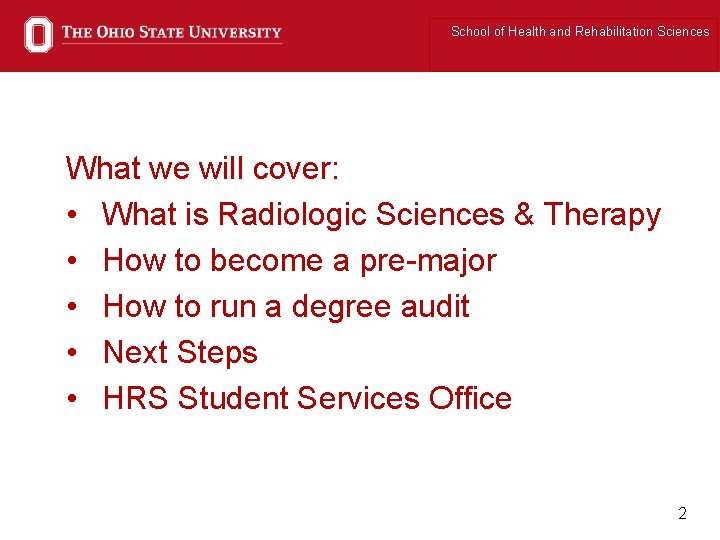 THE OHIO STATE UNIVERSITY

School of Health and Rehabilitation Sciences

What we will cover:
• What is Radiologic Sciences & Therapy
• How to become a pre-major
• How to run a degree audit
• Next Steps
• HRS Student Services Office

2